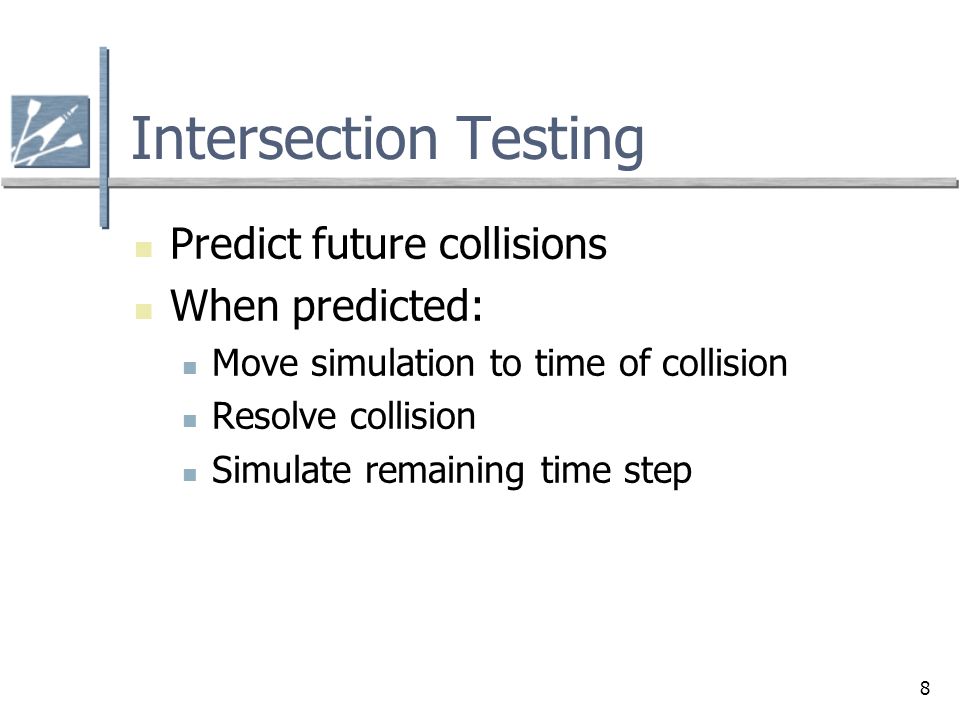 Intersection Testing

- Predict future collisions
- When predicted:
  - Move simulation to time of collision
  - Resolve collision
  - Simulate remaining time step

8